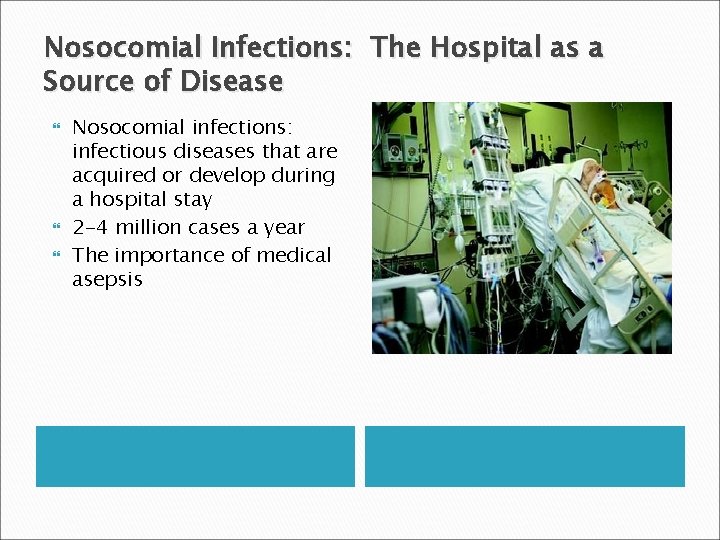 Nosocomial Infections: The Hospital as a Source of Disease

Nosocomial infections: infectious diseases that are acquired or develop during a hospital stay

2-4 million cases a year

The importance of medical asepsis